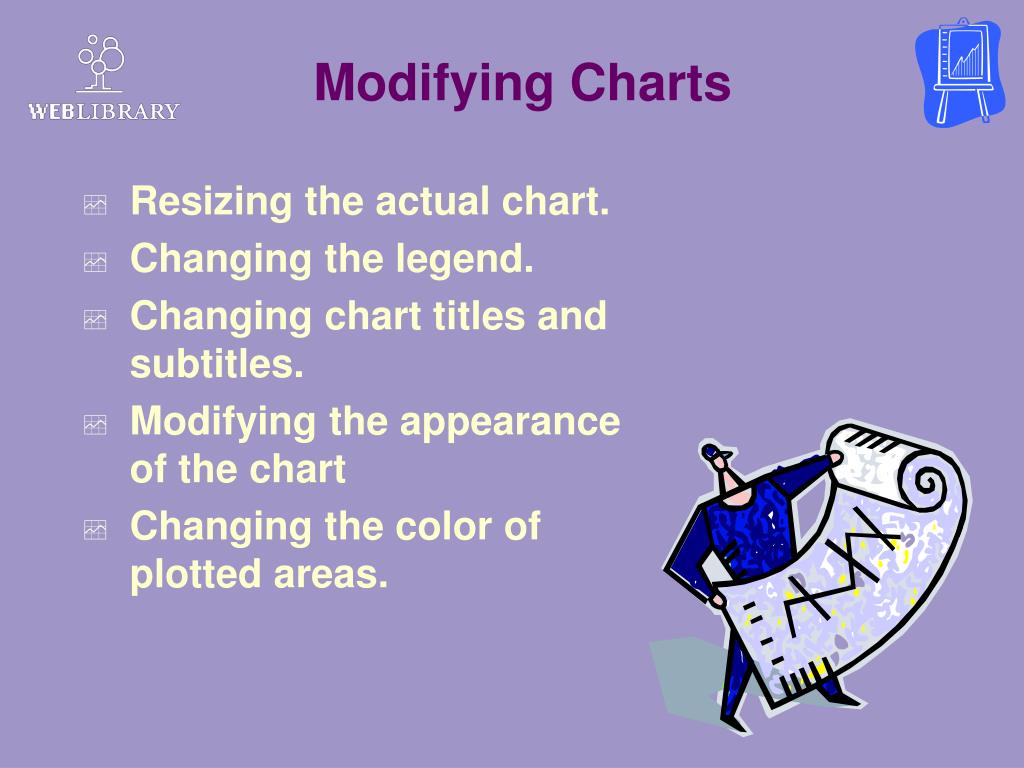 WEBLIBRARY

Modifying Charts

Resizing the actual chart.

Changing the legend.

Changing chart titles and subtitles.

Modifying the appearance of the chart

Changing the color of plotted areas.